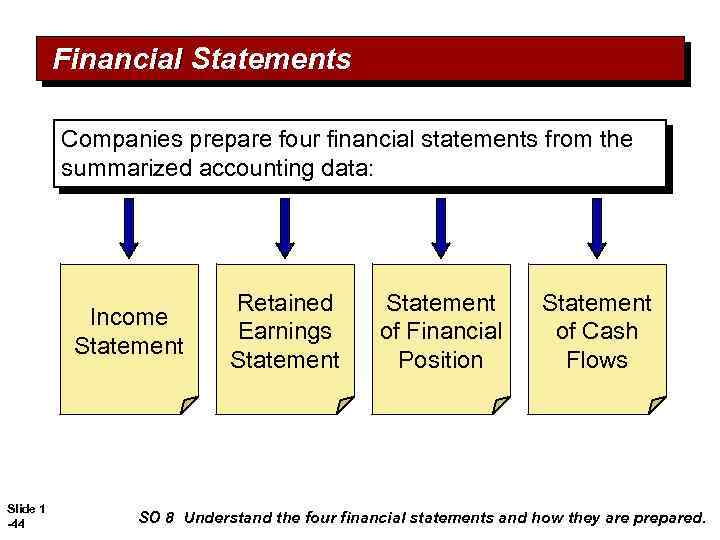 Financial Statements

Companies prepare four financial statements from the summarized accounting data:

Income Statement

Retained Earnings Statement

Statement of Financial Position

Statement of Cash Flows

Slide 1
-44

SO 8 Understand the four financial statements and how they are prepared.